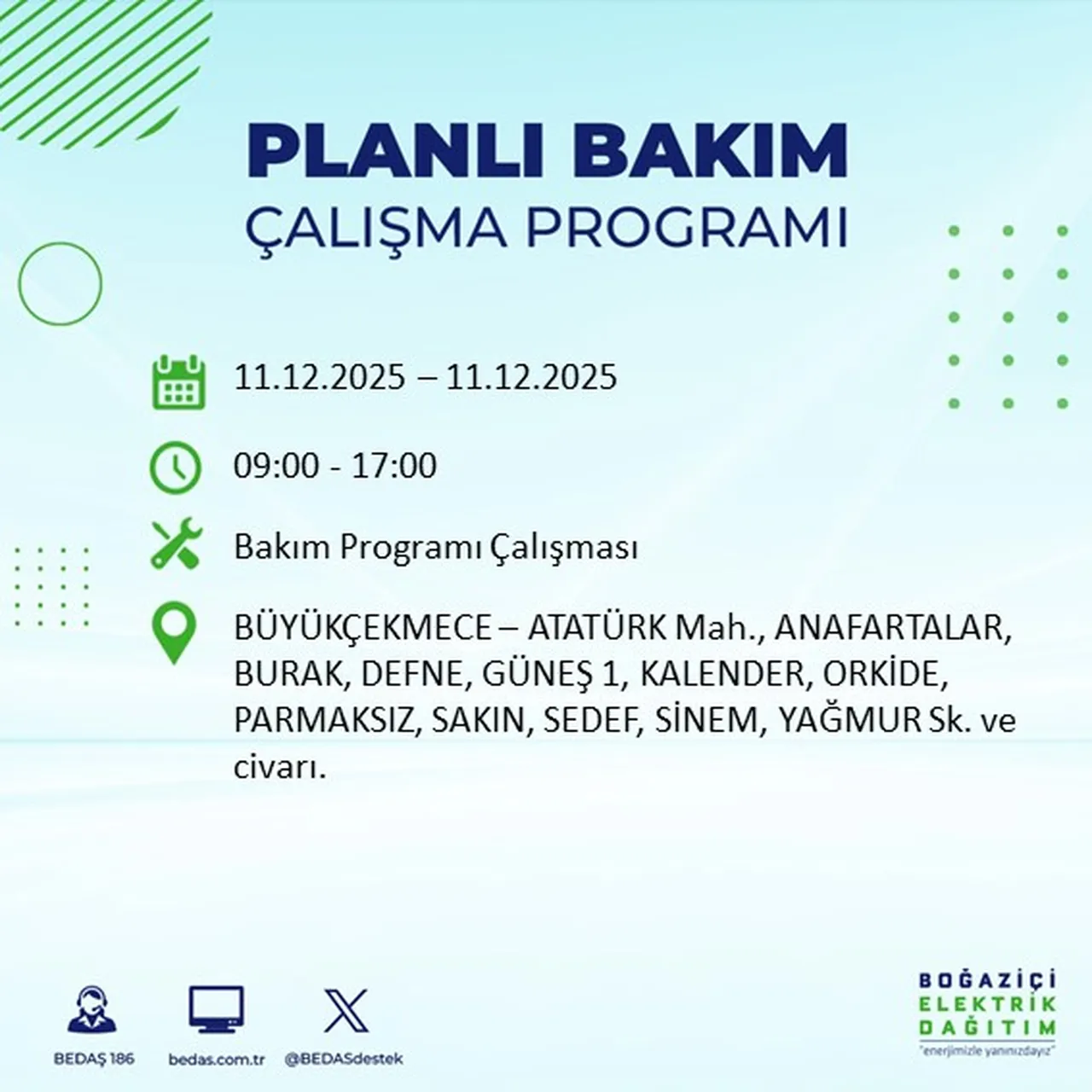 PLANLI BAKIM
ÇALIŞMA PROGRAMI

11.12.2025 – 11.12.2025

09:00 - 17:00

Bakım Programı Çalışması

BÜYÜKÇEKMECE – ATATÜRK Mah., ANAFARTALAR, BURAK, DEFNE, GÜNEŞ 1, KALENDER, ORKİDE, PARMAKSIZ, SAKIN, SEDEF, SİNEM, YAĞMUR Sk. ve civarı.

BEDAŞ 186
bedas.com.tr
@BEDASdestek

BOĞAZİÇİ
ELEKTRİK
DAĞITIM
"enerjimizle yanınızdayız"